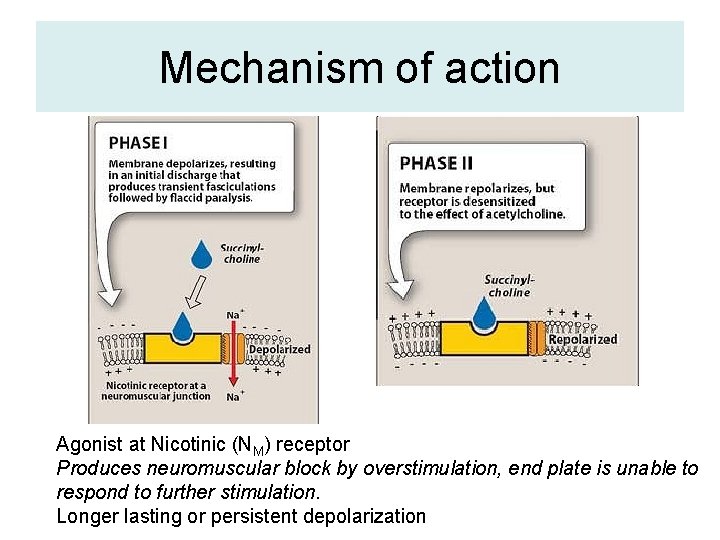 Mechanism of action

PHASE I
Membrane depolarizes, resulting in an initial discharge that produces transient fasciculations followed by flaccid paralysis.

Succinyl-choline

$Na^+$

- - - -
- - - -
Depolarized
+ + +
+ + +

Nicotinic receptor at a neuromuscular junction

$Na^+$

PHASE II
Membrane repolarizes, but receptor is desensitized to the effect of acetylcholine.

Succinyl-choline

+ + + +
+ + + +
Repolarized
- - - -
- - - -

Agonist at Nicotinic ($N_M$) receptor
Produces neuromuscular block by overstimulation, end plate is unable to respond to further stimulation.
Longer lasting or persistent depolarization